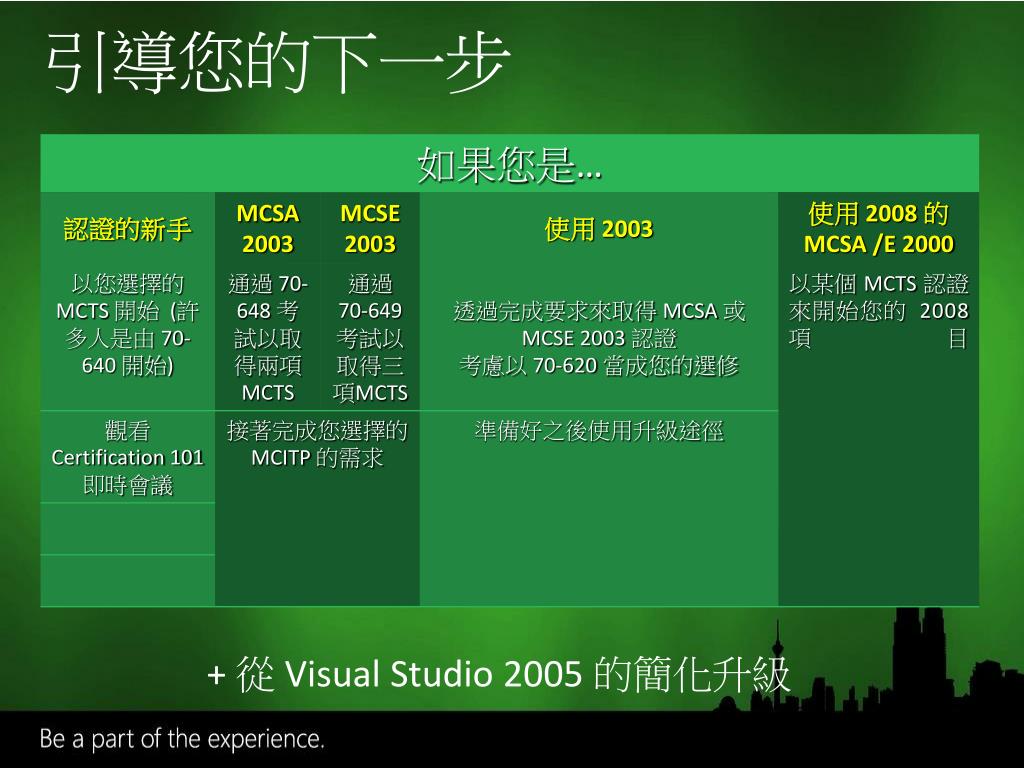 引導您的下一步

| 如果您是… | | | | |
|---|---|---|---|---|
| 認證的新手 | MCSA 2003 | MCSE 2003 | 使用 2003 | 使用 2008 的 MCSA /E 2000 |
| 以您選擇的 MCTS 開始 (許多人是由 70-640 開始) | 通過 70-648 考試以取得兩項 MCTS | 通過 70-649 考試以取得三項MCTS | 透過完成要求來取得 MCSA 或 MCSE 2003 認證 考慮以 70-620 當成您的選修 | 以某個 MCTS 認證來開始您的 2008 項目 |
| 觀看 Certification 101 即時會議 | 接著完成您選擇的 MCITP 的需求 | | 準備好之後使用升級途徑 | |
| | | | | |
| | | | | |

+ 從 Visual Studio 2005 的簡化升級

Be a part of the experience.